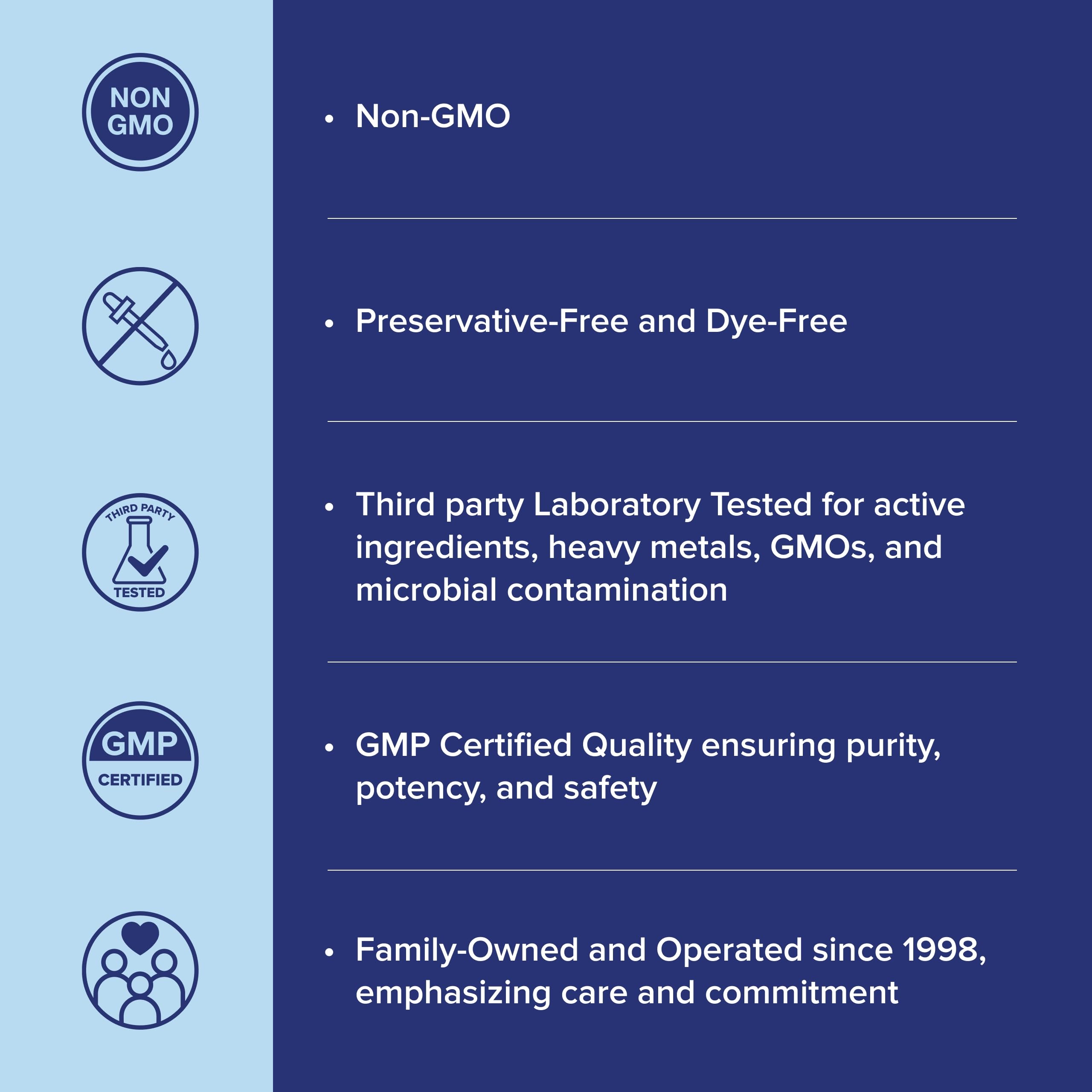 NON
GMO

THIRD PARTY
TESTED

GMP
CERTIFIED

• Non-GMO

• Preservative-Free and Dye-Free

• Third party Laboratory Tested for active ingredients, heavy metals, GMOs, and microbial contamination

• GMP Certified Quality ensuring purity, potency, and safety

• Family-Owned and Operated since 1998, emphasizing care and commitment